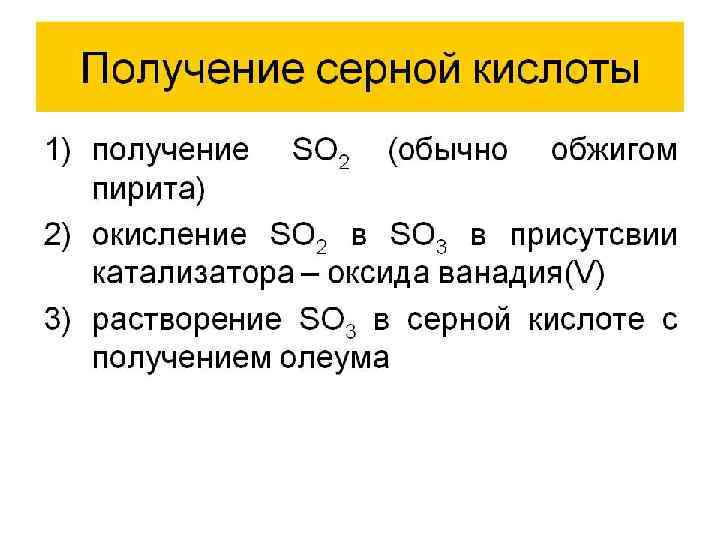 Получение серной кислоты

1) получение $SO_2$ (обычно обжигом пирита)

2) окисление $SO_2$ в $SO_3$ в присутсвии катализатора – оксида ванадия(V)

3) растворение $SO_3$ в серной кислоте с получением олеума